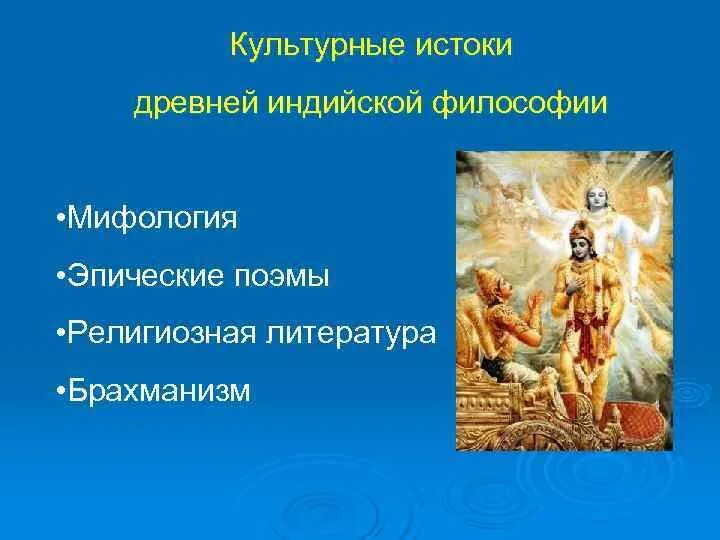 Культурные истоки
древней индийской философии

•Мифология

•Эпические поэмы

•Религиозная литература

•Брахманизм